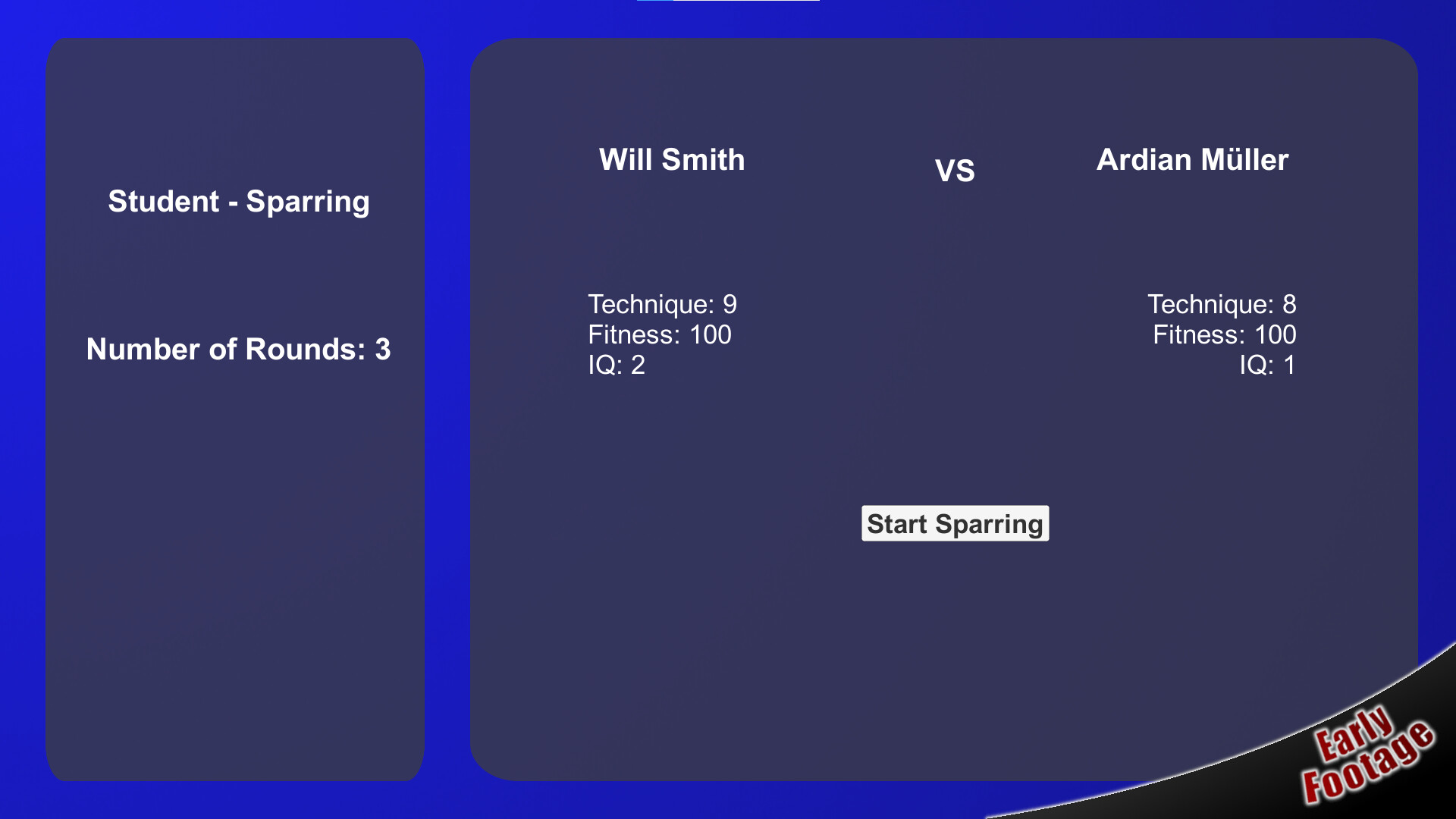 Student - Sparring

Number of Rounds: 3

Will Smith

VS

Ardian Müller

Technique: 9
Fitness: 100
IQ: 2

Technique: 8
Fitness: 100
IQ: 1

Start Sparring

Early Footage